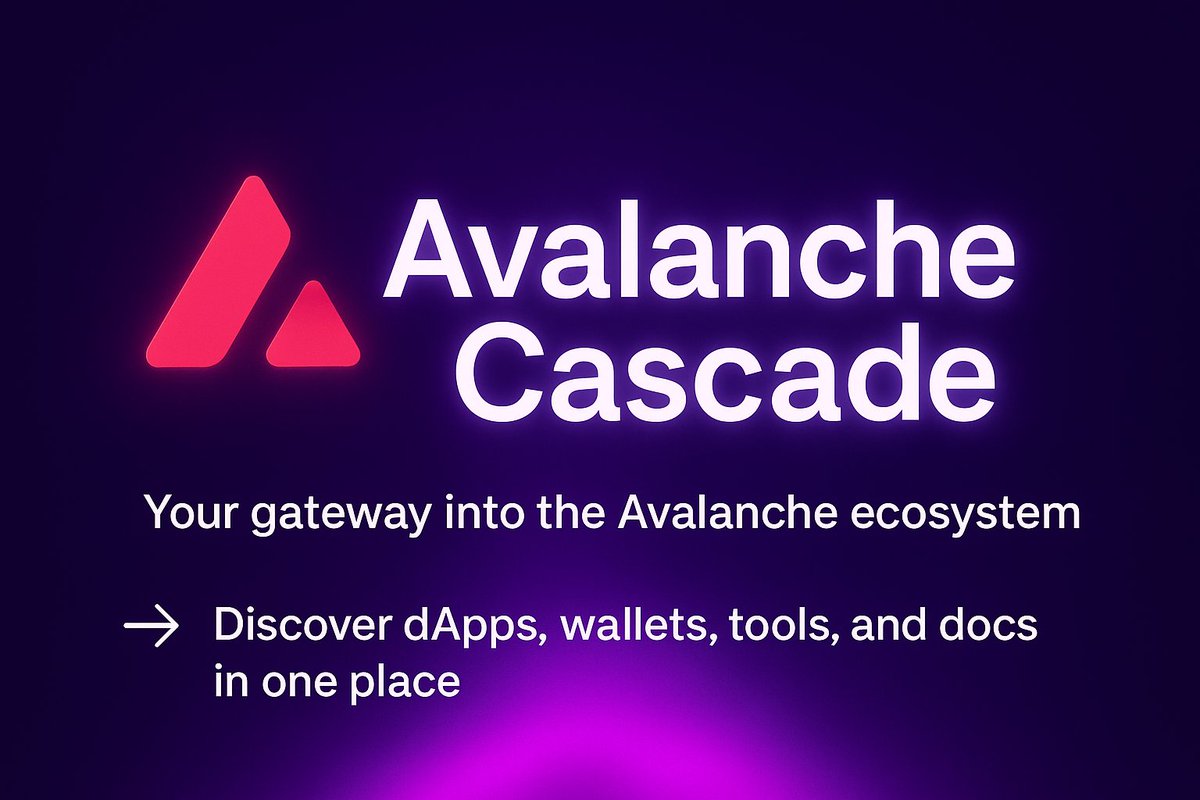 Avalanche Cascade

Your gateway into the Avalanche ecosystem

→ Discover dApps, wallets, tools, and docs in one place